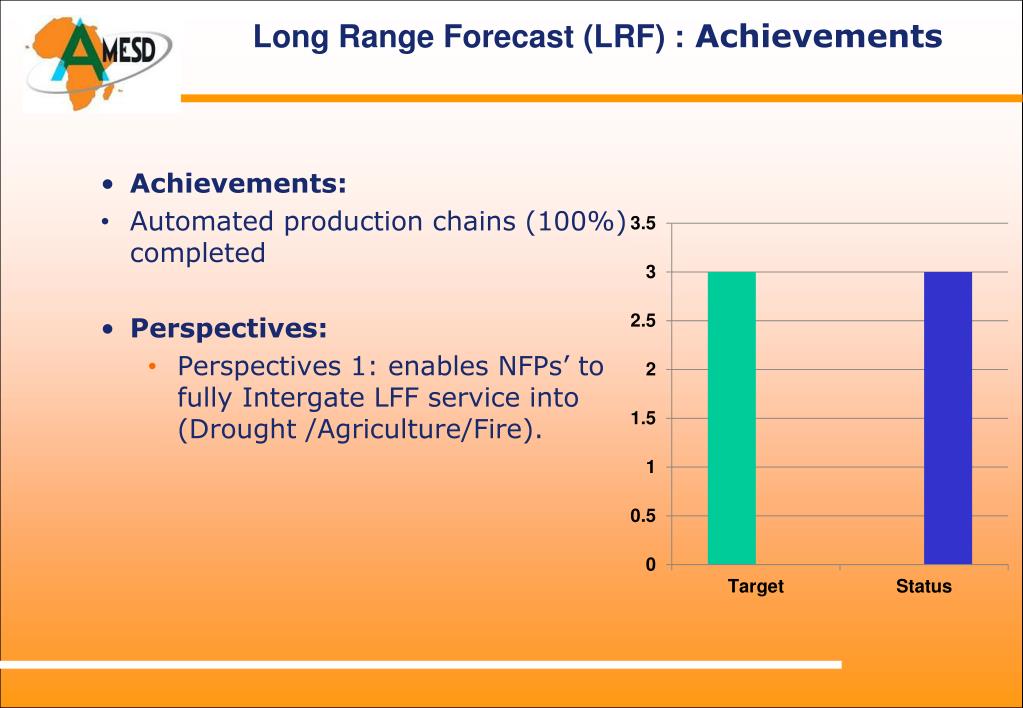 AMESD

Long Range Forecast (LRF) : Achievements

• Achievements:
• Automated production chains (100%) completed

• Perspectives:
• Perspectives 1: enables NFPs' to fully Intergate LFF service into (Drought /Agriculture/Fire).

3.5
3
2.5
2
1.5
1
0.5
0
Target
Status